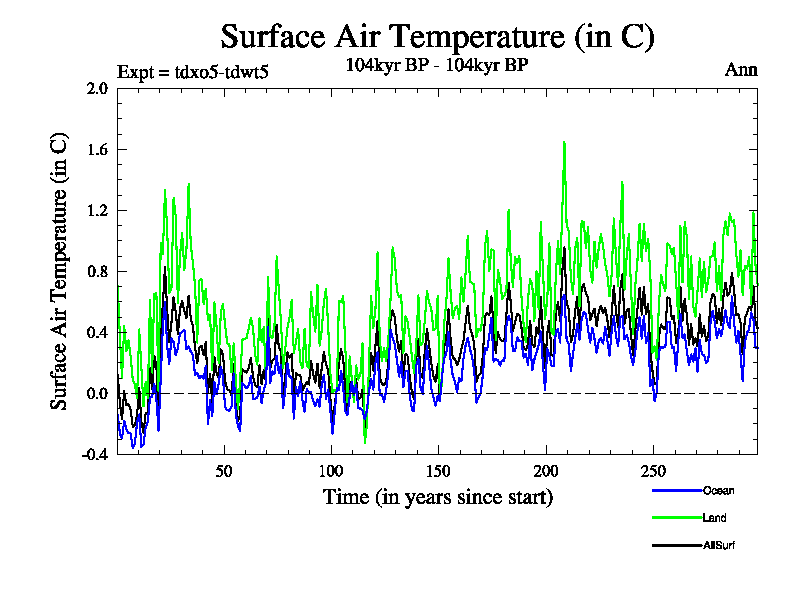 Surface Air Temperature (in C)

Expt = tdxo5-tdwt5

104kyr BP - 104kyr BP

Ann

Surface Air Temperature (in C)

2.0
1.6
1.2
0.8
0.4
0.0
-0.4

50
100
150
200
250

Time (in years since start)

Ocean
Land
AllSurf